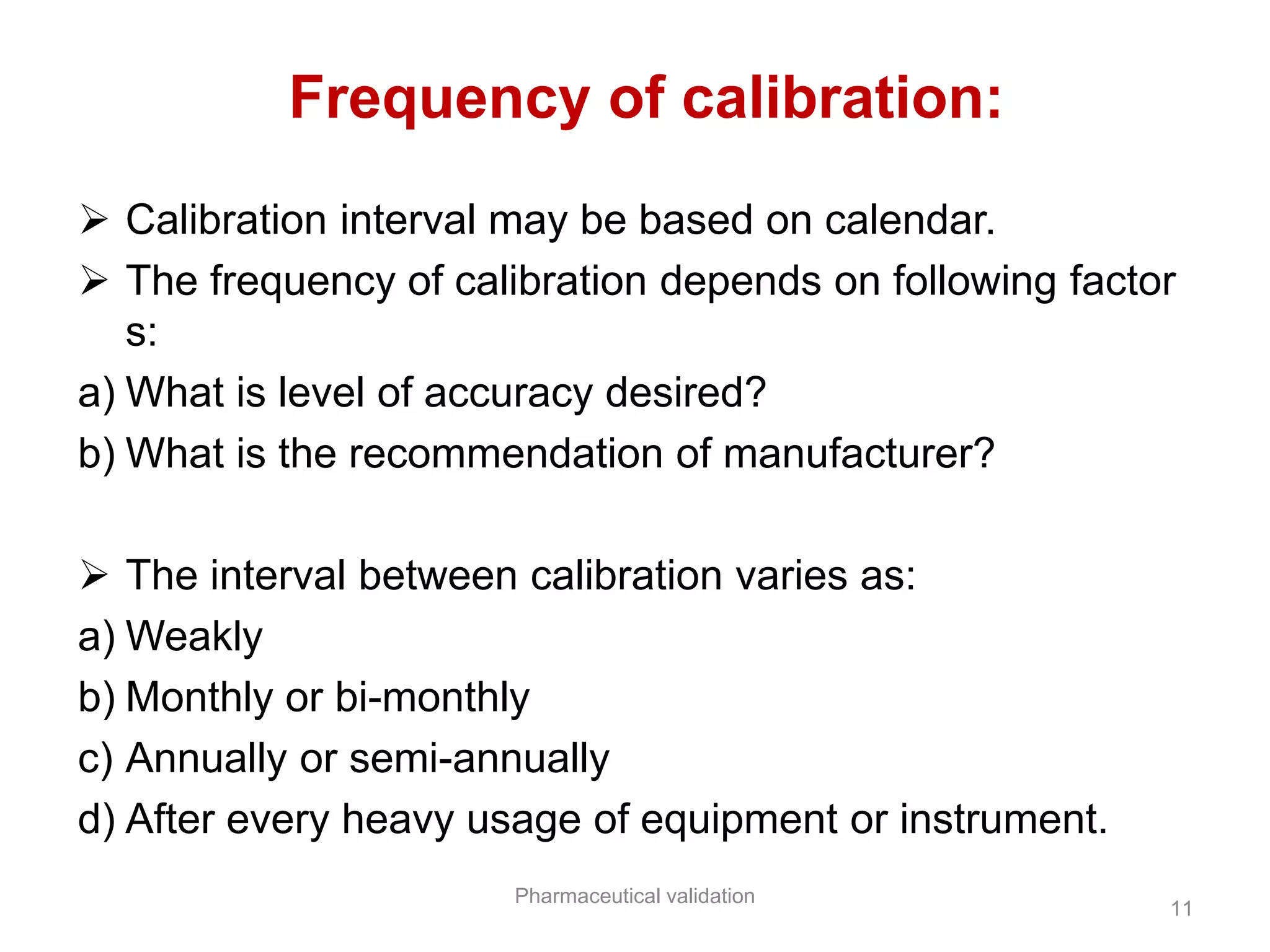 Frequency of calibration:

➢ Calibration interval may be based on calendar.

➢ The frequency of calibration depends on following factor s:

a) What is level of accuracy desired?

b) What is the recommendation of manufacturer?

➢ The interval between calibration varies as:

a) Weakly

b) Monthly or bi-monthly

c) Annually or semi-annually

d) After every heavy usage of equipment or instrument.

Pharmaceutical validation

11